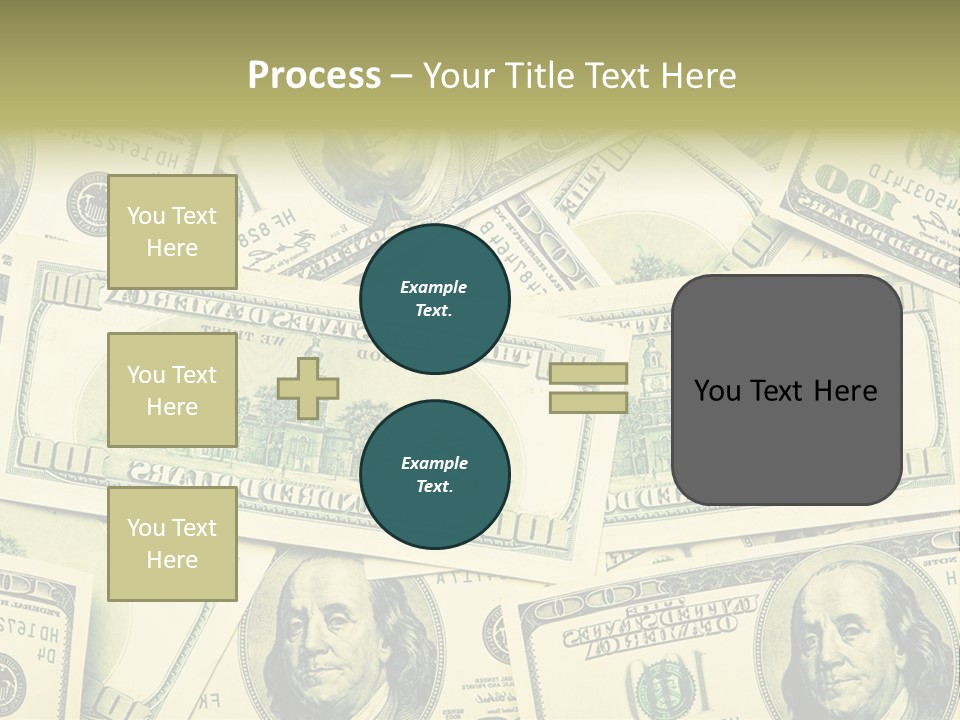 Process – Your Title Text Here

You Text Here

You Text Here

You Text Here

Example Text.

Example Text.

You Text Here